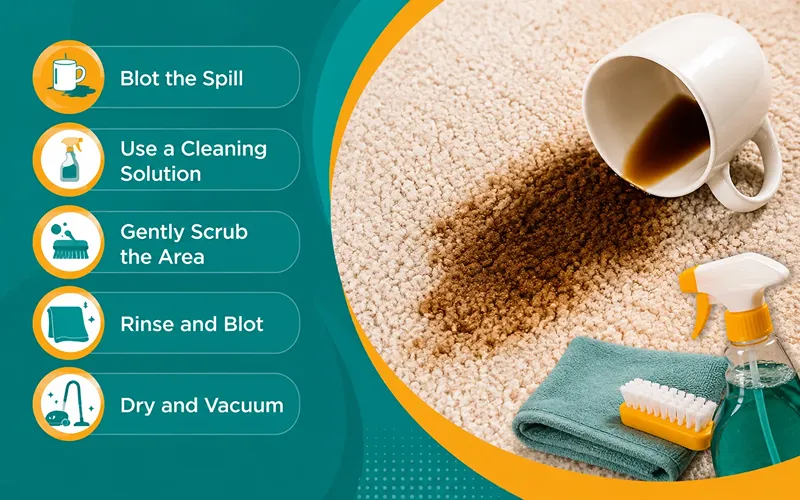 Blot the Spill

Use a Cleaning Solution

Gently Scrub the Area

Rinse and Blot

Dry and Vacuum